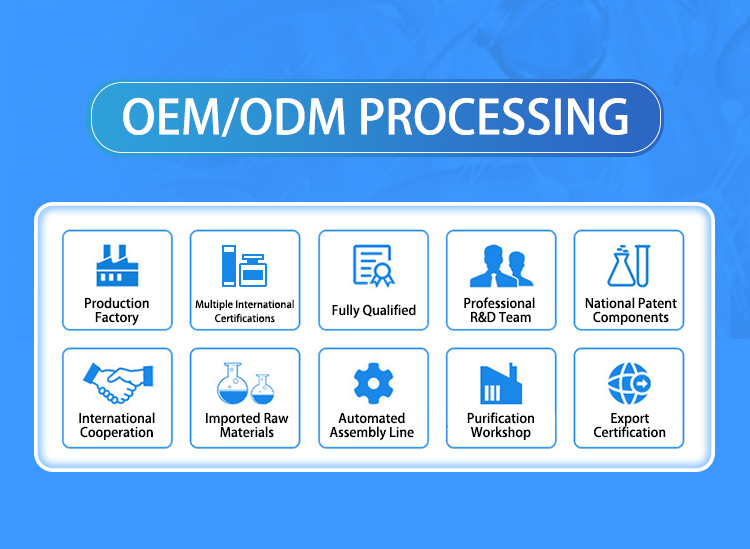 OEM/ODM PROCESSING

Production Factory

Multiple International Certifications

Fully Qualified

Professional R&D Team

National Patent Components

International Cooperation

Imported Raw Materials

Automated Assembly Line

Purification Workshop

Export Certification